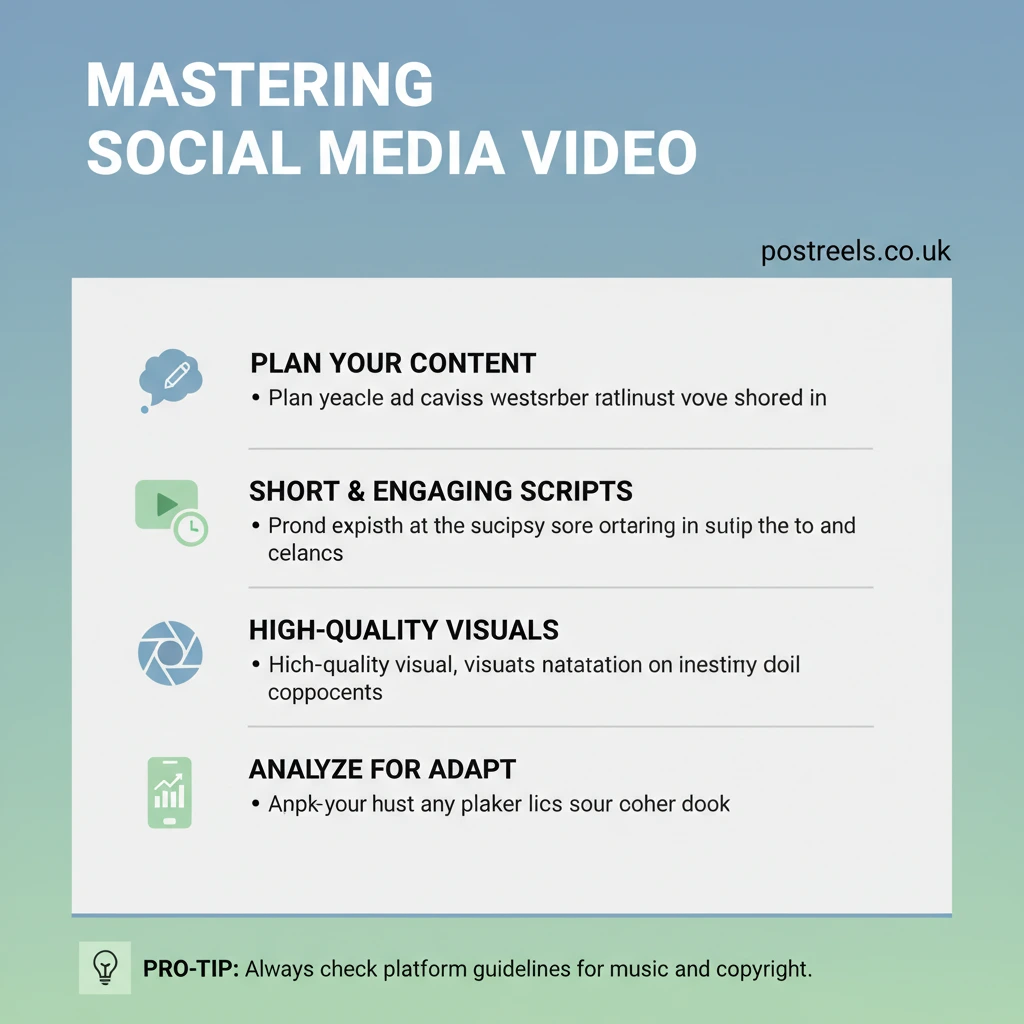 MASTERING
SOCIAL MEDIA VIDEO

postreels.co.uk

PLAN YOUR CONTENT
• Plan yeacle ad caviss westsrber ratlinust vove shored in

SHORT & ENGAGING SCRIPTS
• Prond expisth at the sucipsy sore ortaring in sutip the to and celancs

HIGH-QUALITY VISUALS
• Hich-quality visual, visuats natatation on inestiny doil coppocents

ANALYZE FOR ADAPT
• Anpk-your hust any plaker lics sour coher dook

PRO-TIP: Always check platform guidelines for music and copyright.